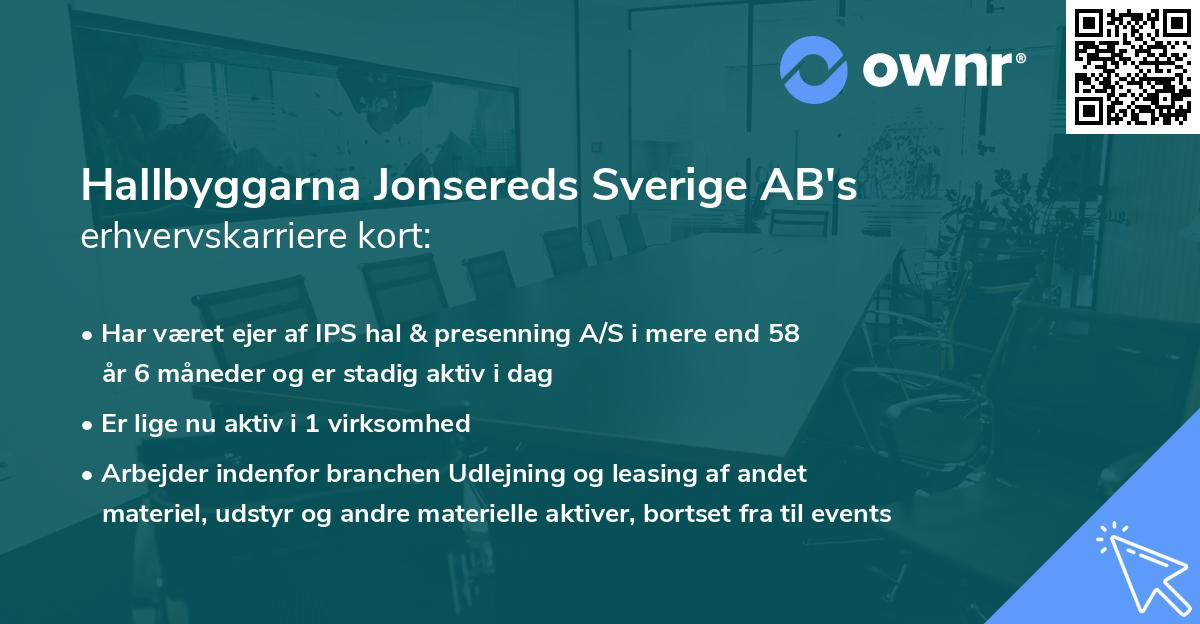 ownr®

Hallbyggarna Jonsereds Sverige AB's
erhvervskarriere kort:

• Har været ejer af IPS hal & presenning A/S i mere end 58 år 6 måneder og er stadig aktiv i dag

• Er lige nu aktiv i 1 virksomhed

• Arbejder indenfor branchen Udlejning og leasing af andet materiel, udstyr og andre materielle aktiver, bortset fra til events